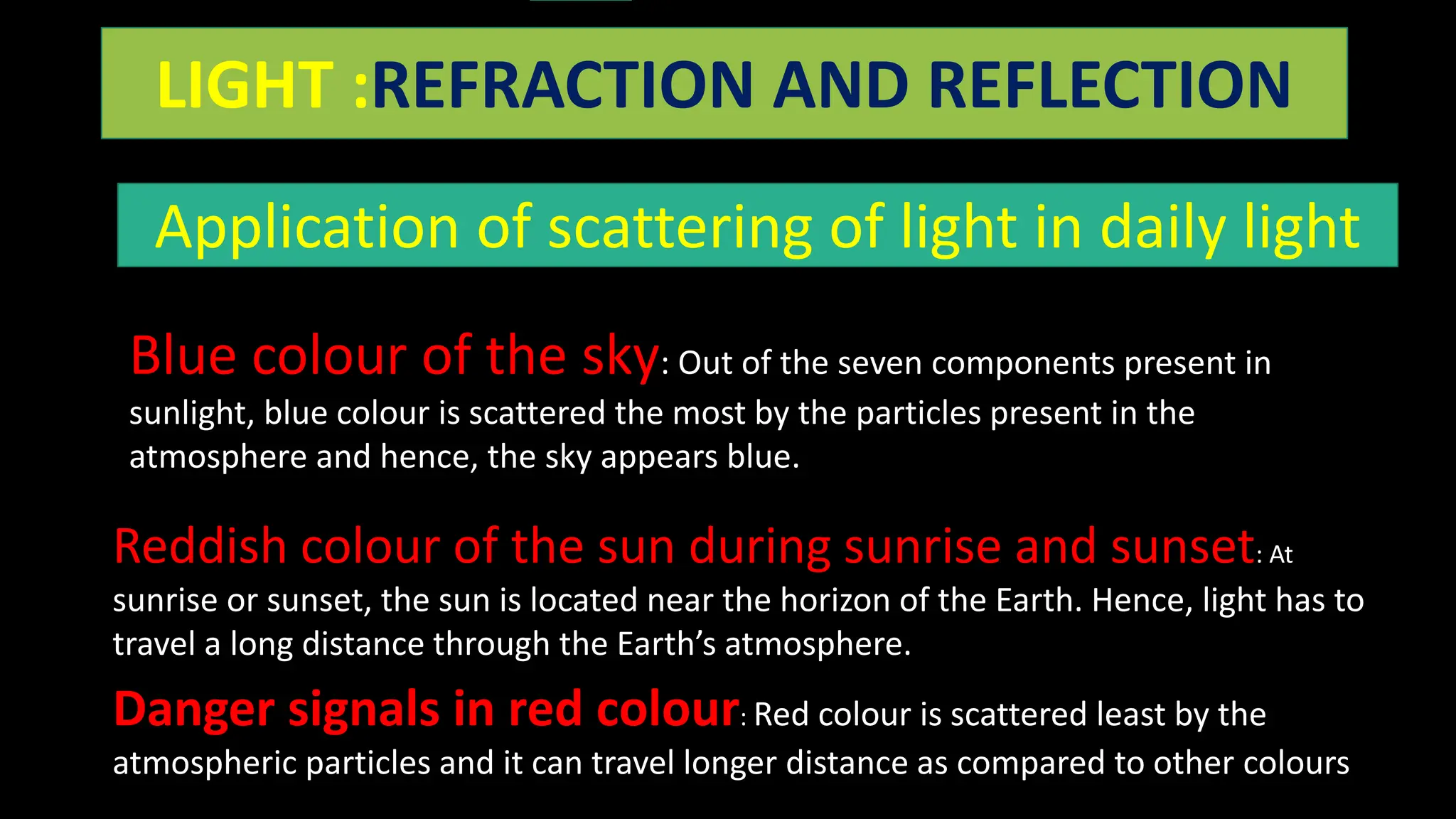 LIGHT :REFRACTION AND REFLECTION

Application of scattering of light in daily light

Blue colour of the sky: Out of the seven components present in sunlight, blue colour is scattered the most by the particles present in the atmosphere and hence, the sky appears blue.

Reddish colour of the sun during sunrise and sunset: At sunrise or sunset, the sun is located near the horizon of the Earth. Hence, light has to travel a long distance through the Earth's atmosphere.

Danger signals in red colour: Red colour is scattered least by the atmospheric particles and it can travel longer distance as compared to other colours